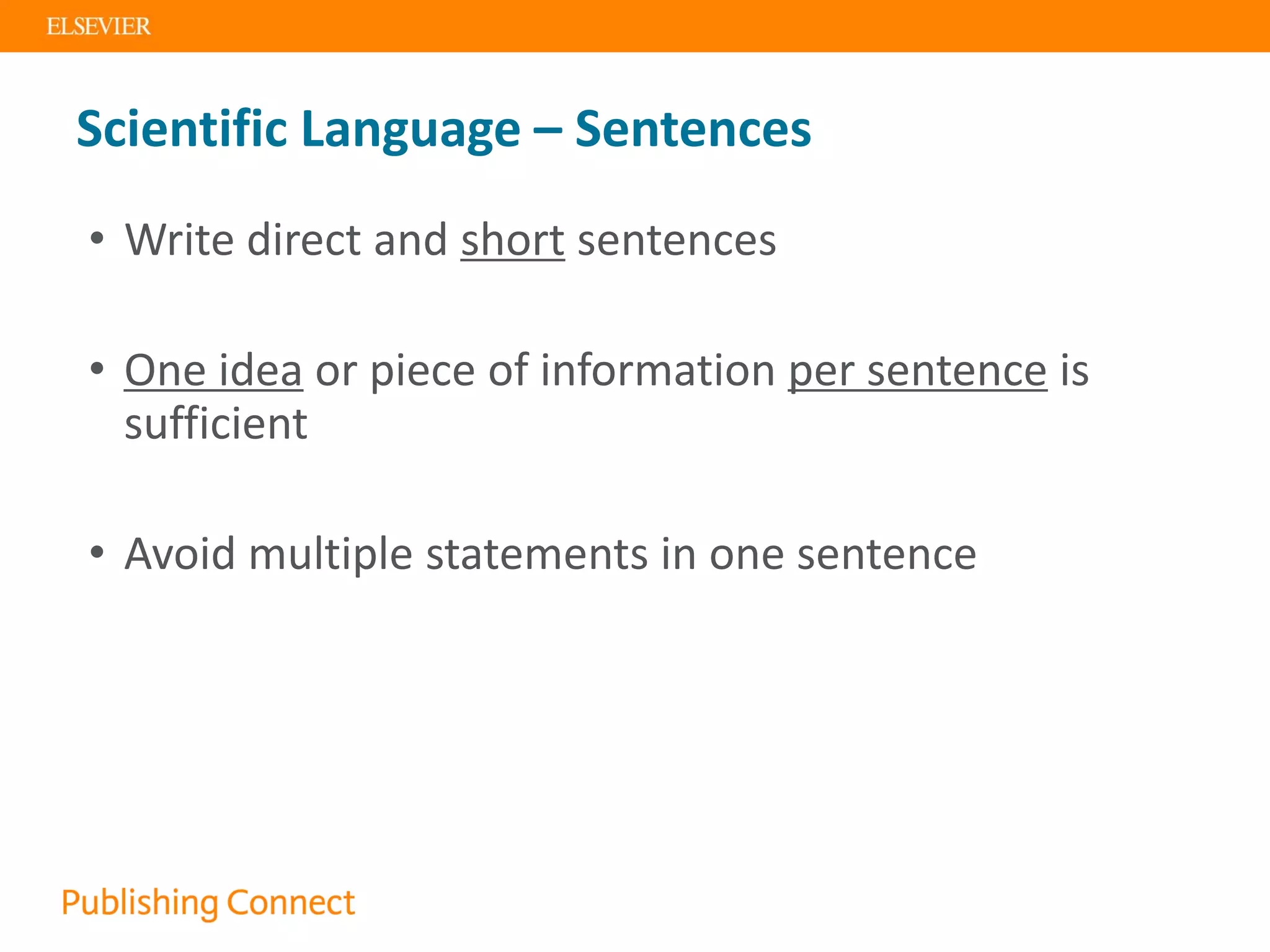 ELSEVIER

Scientific Language – Sentences

• Write direct and short sentences

• One idea or piece of information per sentence is sufficient

• Avoid multiple statements in one sentence

Publishing Connect